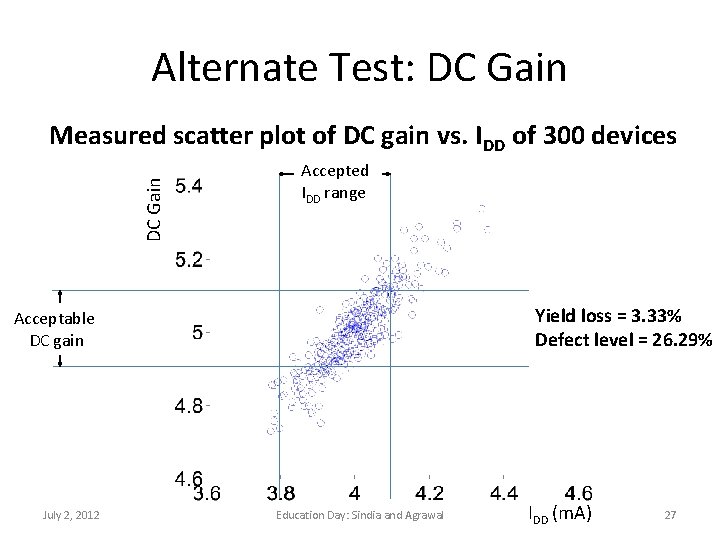 Alternate Test: DC Gain

Measured scatter plot of DC gain vs. $I_{DD}$ of 300 devices

Accepted $I_{DD}$ range

DC Gain

5.4

5.2

5

4.8

4.6

Acceptable DC gain

Yield loss = 3.33%
Defect level = 26.29%

3.6 3.8 4 4.2 4.4 4.6

$I_{DD}$ (mA)

July 2, 2012

Education Day: Sindia and Agrawal

27